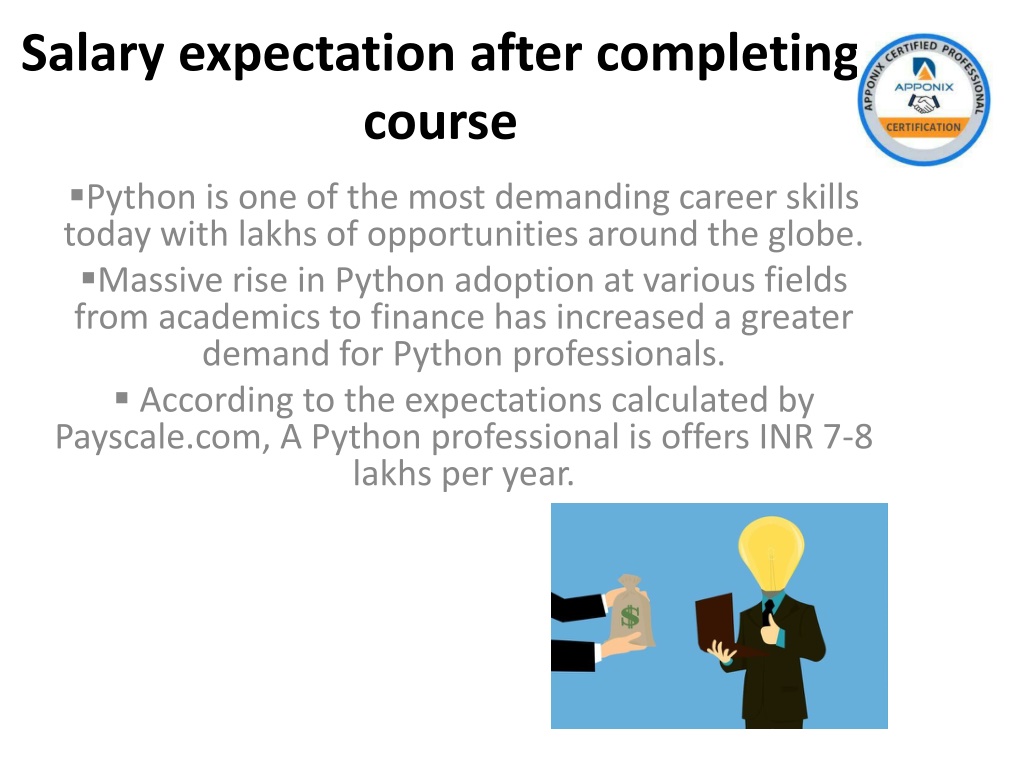 Salary expectation after completing course

APPONIX CERTIFIED PROFESSIONAL
APPONIX
CERTIFICATION

▪Python is one of the most demanding career skills today with lakhs of opportunities around the globe.

▪Massive rise in Python adoption at various fields from academics to finance has increased a greater demand for Python professionals.

▪ According to the expectations calculated by Payscale.com, A Python professional is offers INR 7-8 lakhs per year.

$